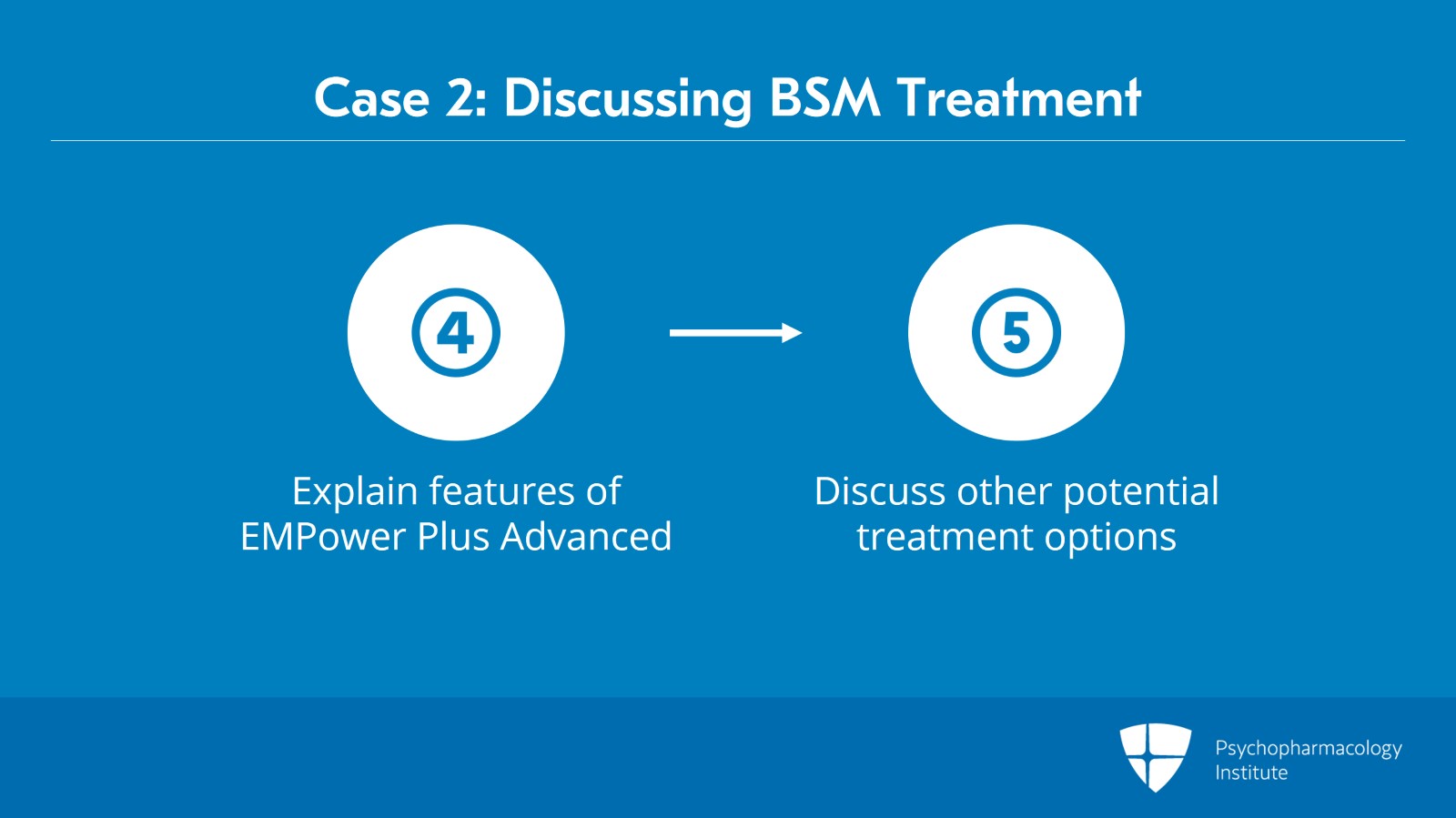 Case 2: Discussing BSM Treatment

4

Explain features of EMPower Plus Advanced

5

Discuss other potential treatment options

Psychopharmacology Institute